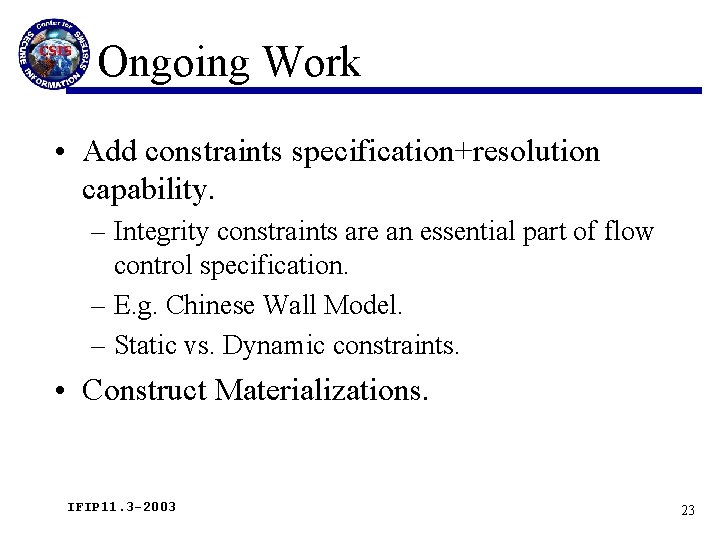 Center for SECURE INFORMATION SYSTEMS CSIS

Ongoing Work

• Add constraints specification+resolution capability.
– Integrity constraints are an essential part of flow control specification.
– E.g. Chinese Wall Model.
– Static vs. Dynamic constraints.
• Construct Materializations.

IFIP11.3-2003

23